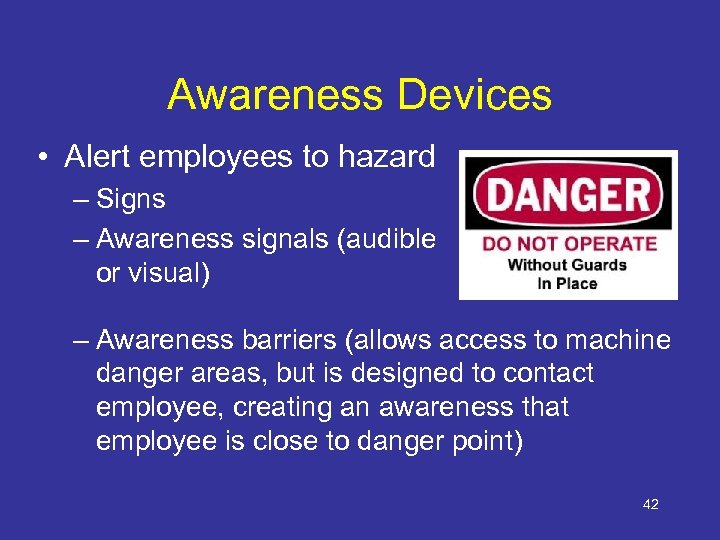 Awareness Devices

• Alert employees to hazard
– Signs
– Awareness signals (audible or visual)

DANGER
DO NOT OPERATE
Without Guards
In Place

– Awareness barriers (allows access to machine danger areas, but is designed to contact employee, creating an awareness that employee is close to danger point)

42